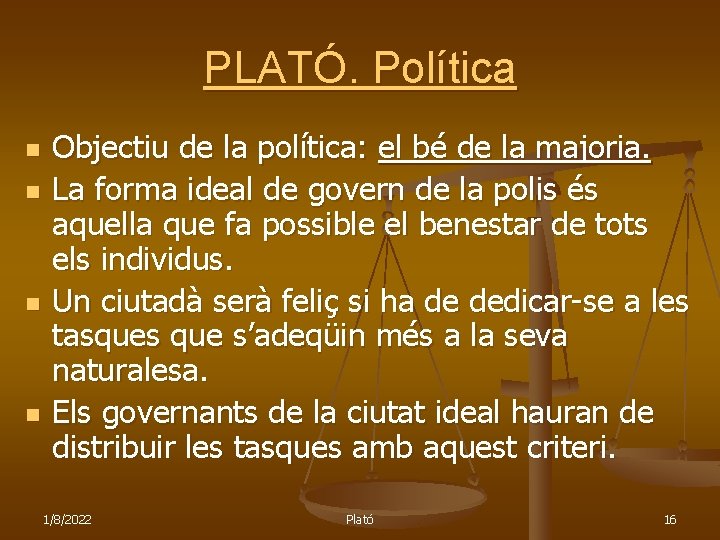 PLATÓ. Política

- Objectiu de la política: el bé de la majoria.
- La forma ideal de govern de la polis és aquella que fa possible el benestar de tots els individus.
- Un ciutadà serà feliç si ha de dedicar-se a les tasques que s'adeqüin més a la seva naturalesa.
- Els governants de la ciutat ideal hauran de distribuir les tasques amb aquest criteri.

1/8/2022 Plató 16